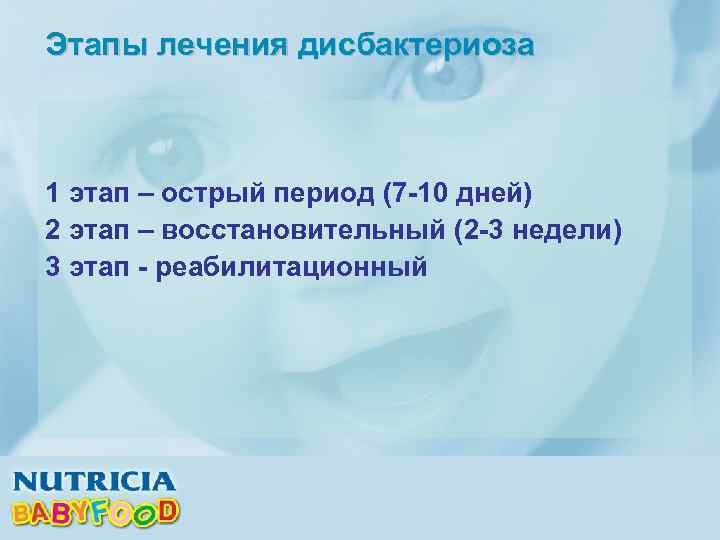 Этапы лечения дисбактериоза

1 этап – острый период (7-10 дней)
2 этап – восстановительный (2-3 недели)
3 этап - реабилитационный

NUTRICIA
BABYFOOD